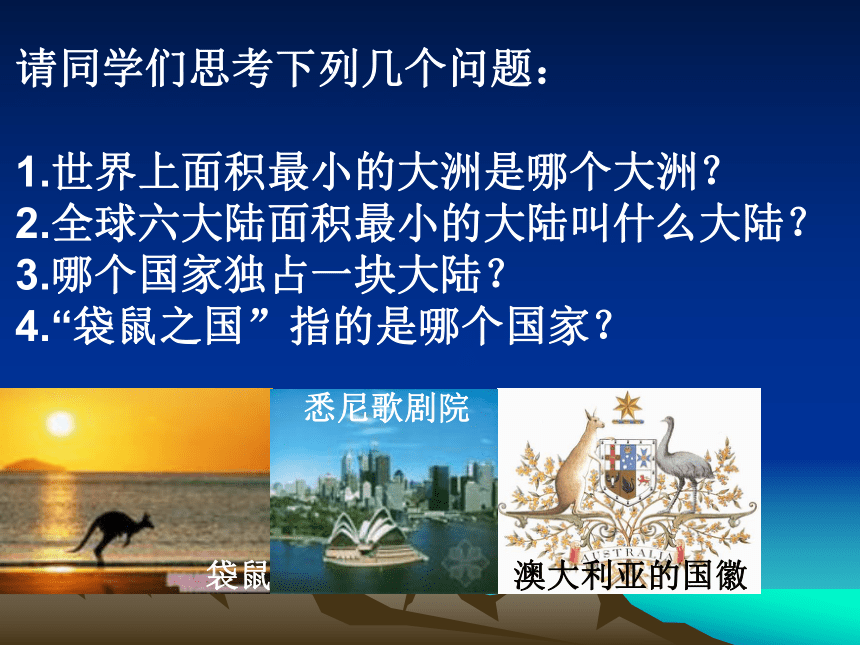 请同学们思考下列几个问题：

1.世界上面积最小的大洲是哪个大洲？
2.全球六大陆面积最小的大陆叫什么大陆？
3.哪个国家独占一块大陆？
4.“袋鼠之国” 指的是哪个国家？

袋鼠

悉尼歌剧院

AUSTRALIA

澳大利亚的国徽